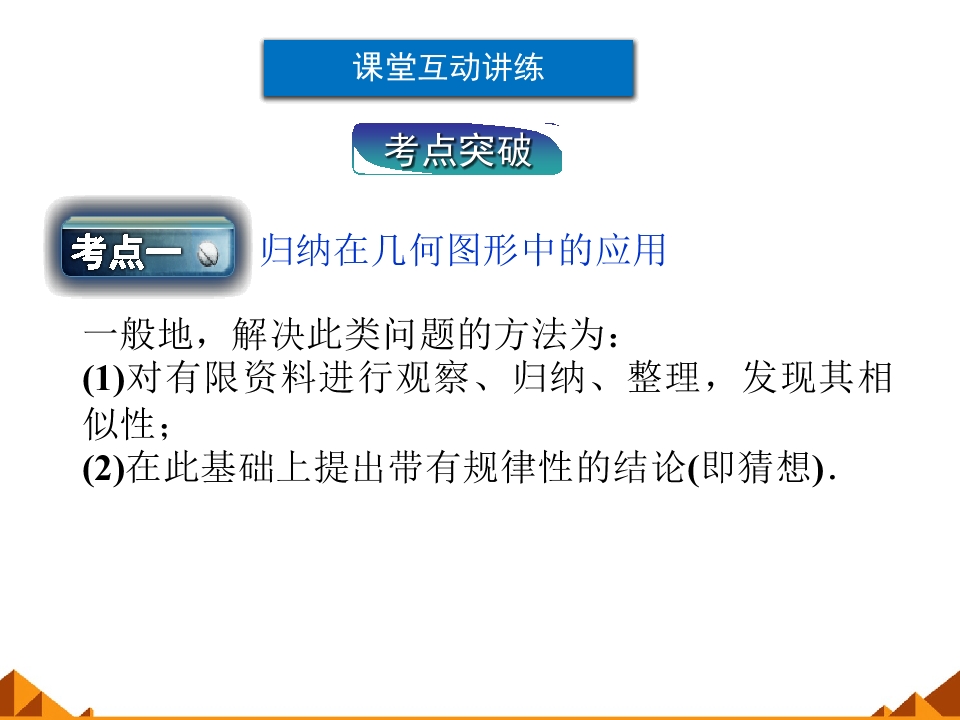 课堂互动讲练

考点突破

考点一

归纳在几何图形中的应用

一般地，解决此类问题的方法为：
(1)对有限资料进行观察、归纳、整理，发现其相似性；
(2)在此基础上提出带有规律性的结论(即猜想).